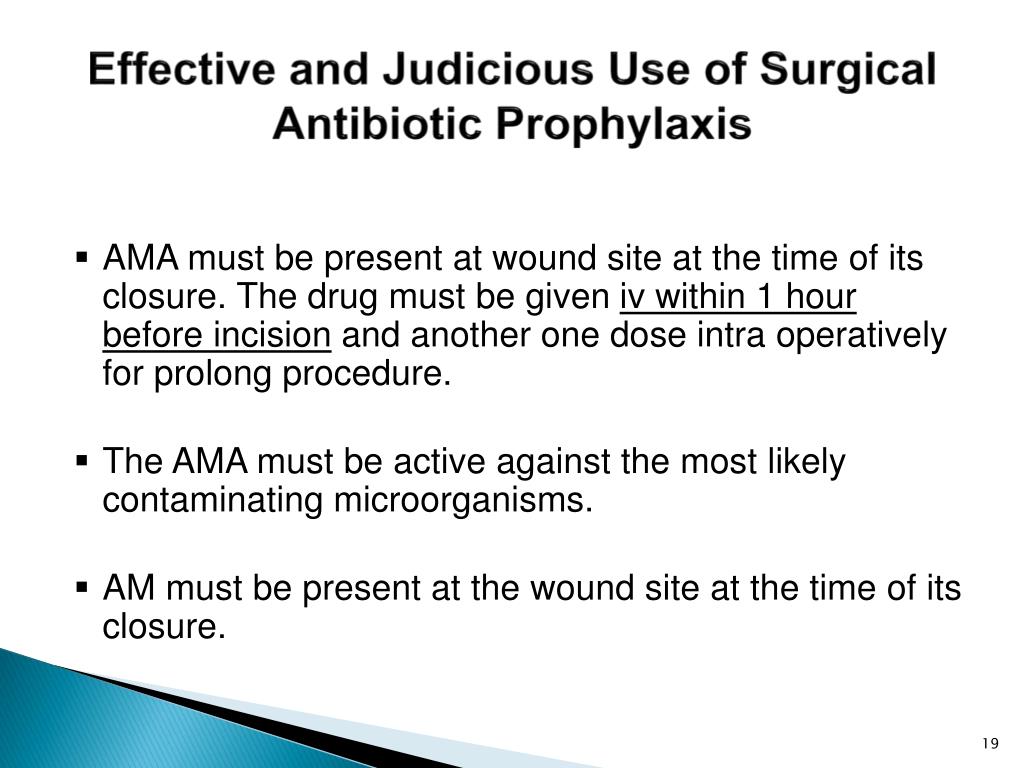 Effective and Judicious Use of Surgical Antibiotic Prophylaxis

▪ AMA must be present at wound site at the time of its closure. The drug must be given iv within 1 hour before incision and another one dose intra operatively for prolong procedure.

▪ The AMA must be active against the most likely contaminating microorganisms.

▪ AM must be present at the wound site at the time of its closure.

19